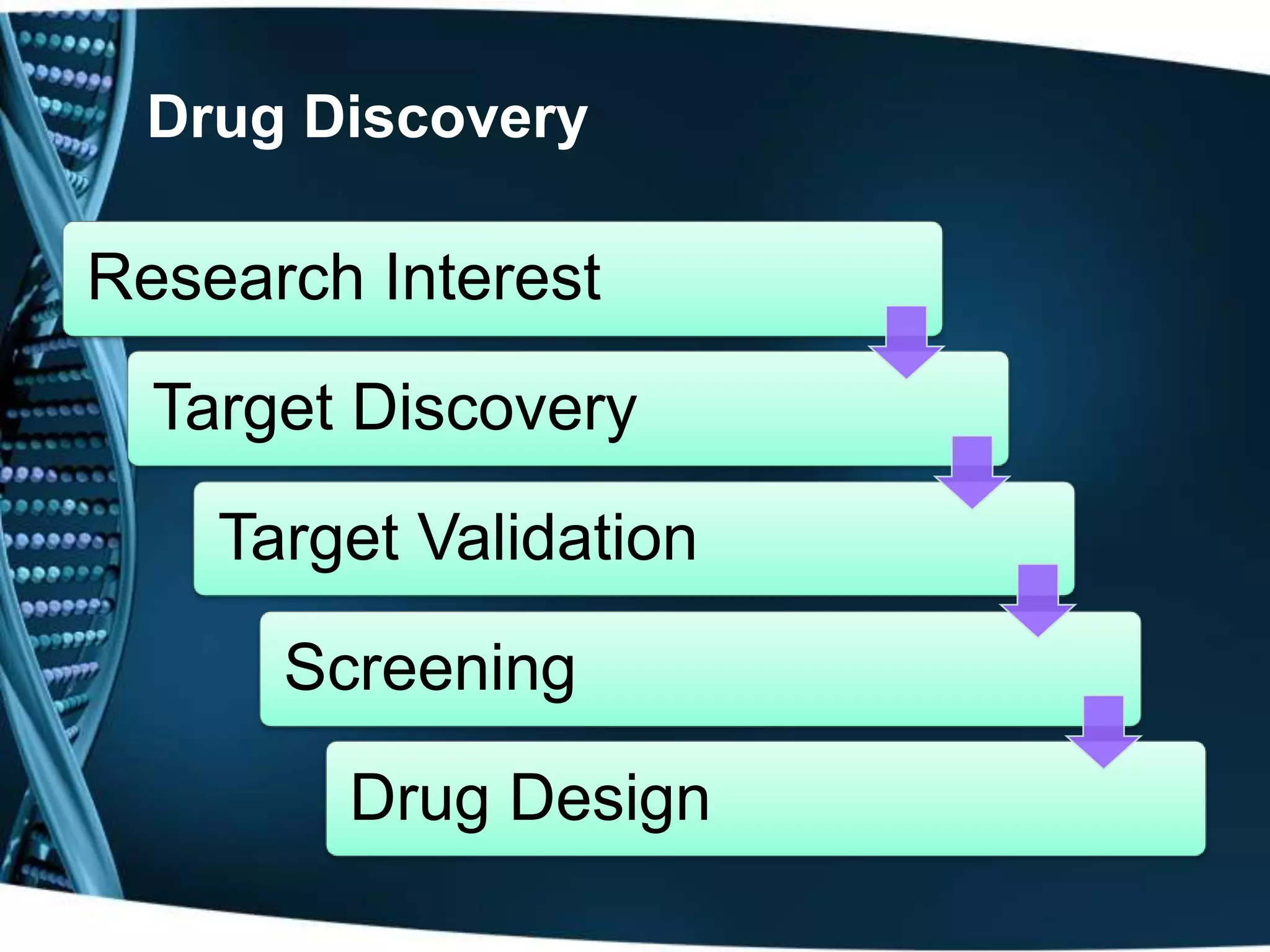 Drug Discovery

Research Interest

Target Discovery

Target Validation

Screening

Drug Design